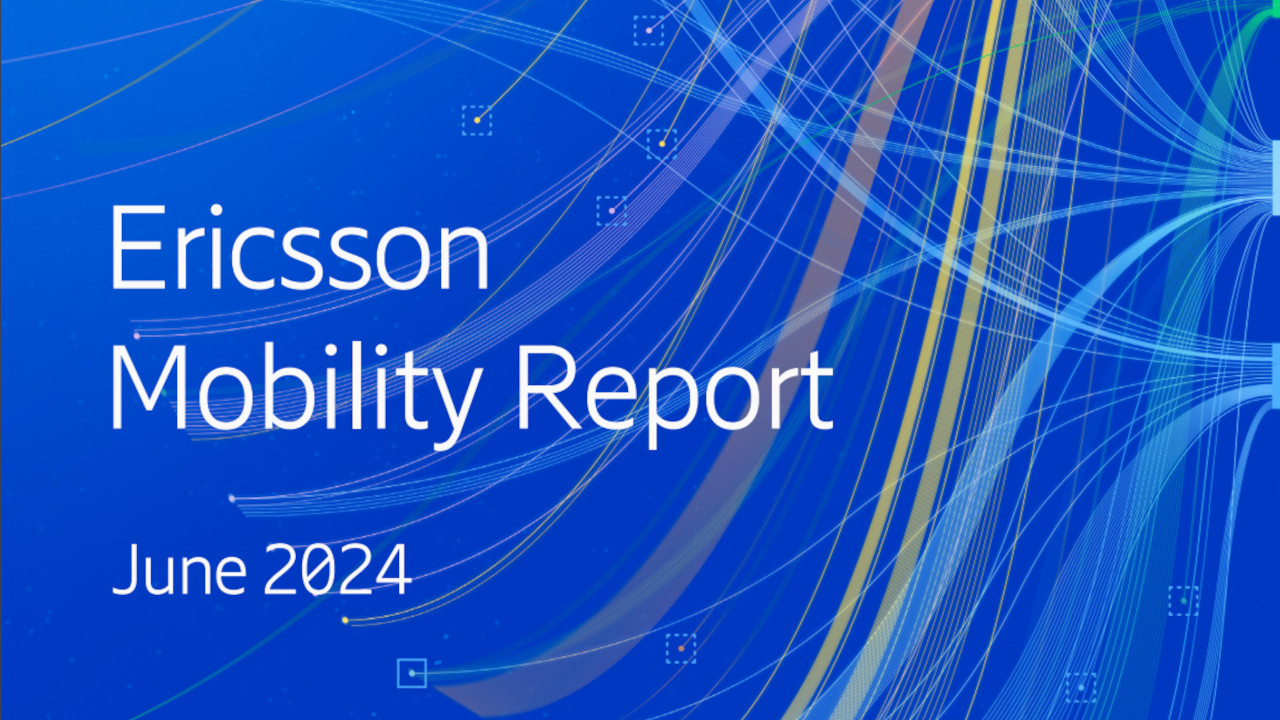 Ericsson
Mobility Report

June 2024